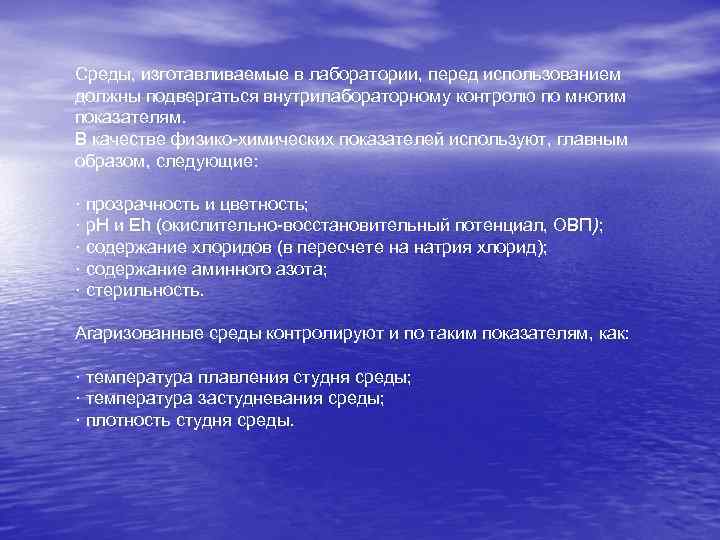 Среды, изготавливаемые в лаборатории, перед использованием должны подвергаться внутрилабораторному контролю по многим показателям.
В качестве физико-химических показателей используют, главным образом, следующие:

· прозрачность и цветность;
· pH и Eh (окислительно-восстановительный потенциал, ОВП);
· содержание хлоридов (в пересчете на натрия хлорид);
· содержание аминного азота;
· стерильность.

Агаризованные среды контролируют и по таким показателям, как:

· температура плавления студня среды;
· температура застудневания среды;
· плотность студня среды.